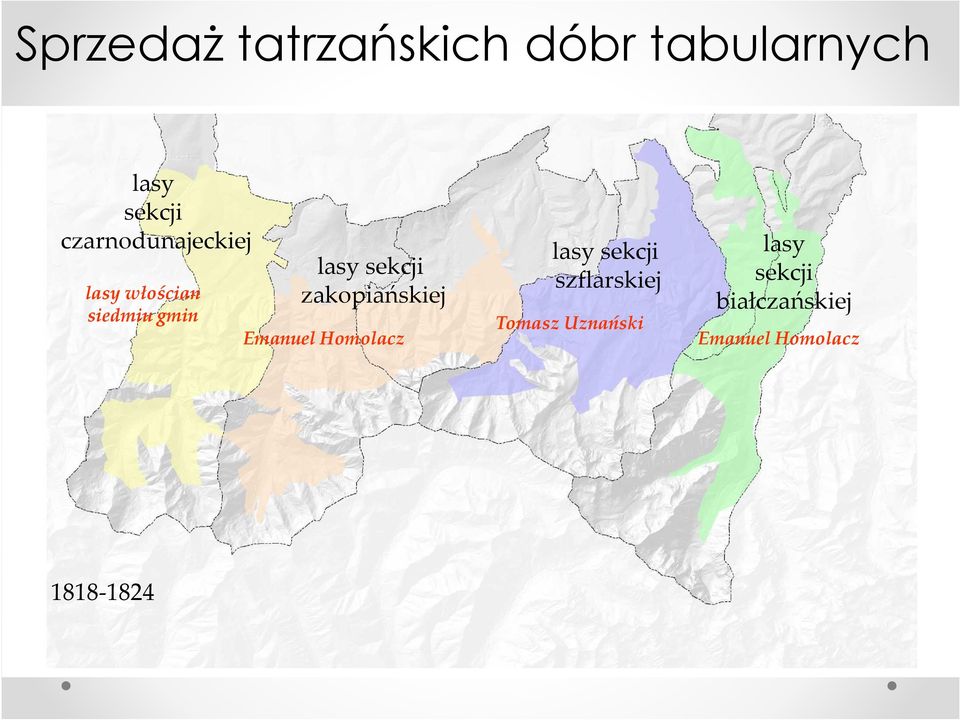 Sprzedaż tatrzańskich dóbr tabularnych

lasy sekcji czarnodunajeckiej

lasy włościan siedmiu gmin

lasy sekcji zakopiańskiej

Emanuel Homolacz

lasy sekcji szflarskiej

Tomasz Uznański

lasy sekcji białczańskiej

Emanuel Homolacz

1818-1824